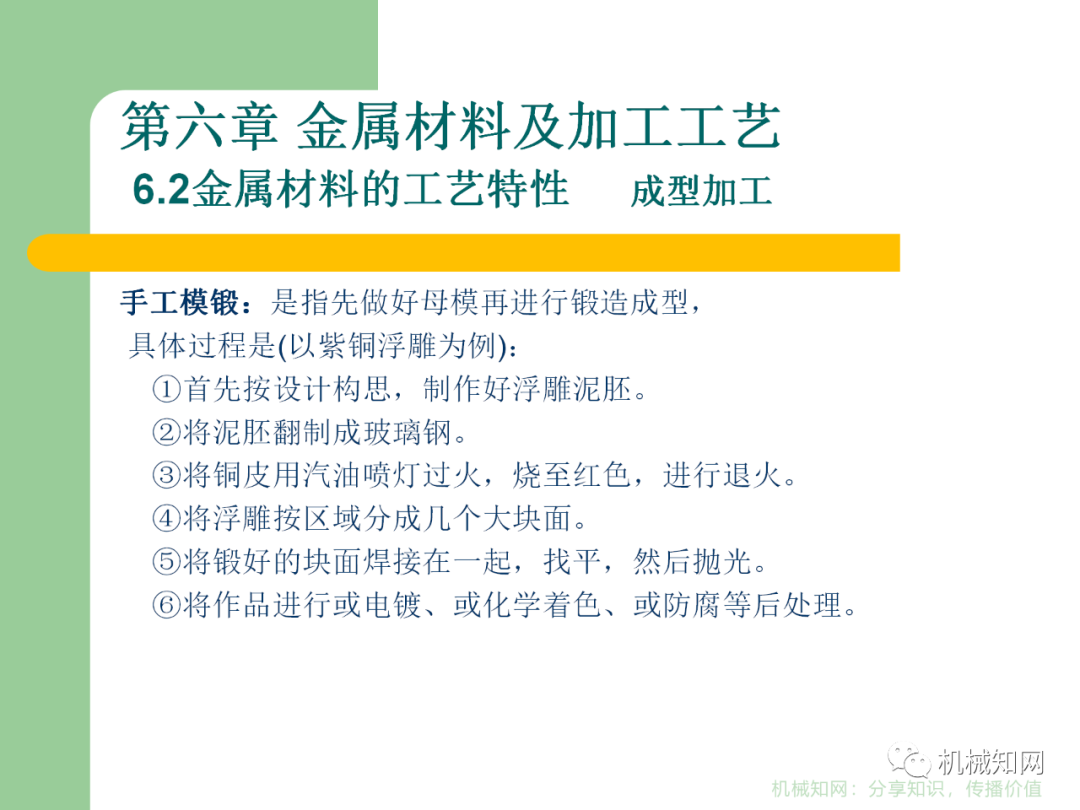 第六章 金属材料及加工工艺
6.2金属材料的工艺特性　　成型加工

手工模锻：是指先做好母模再进行锻造成型，
具体过程是(以紫铜浮雕为例)：
①首先按设计构思，制作好浮雕泥胚。
②将泥胚翻制成玻璃钢。
③将铜皮用汽油喷灯过火，烧至红色，进行退火。
④将浮雕按区域分成几个大块面。
⑤将锻好的块面焊接在一起，找平，然后抛光。
⑥将作品进行或电镀、或化学着色、或防腐等后处理。

机械知网
机械知网：分享知识，传播价值